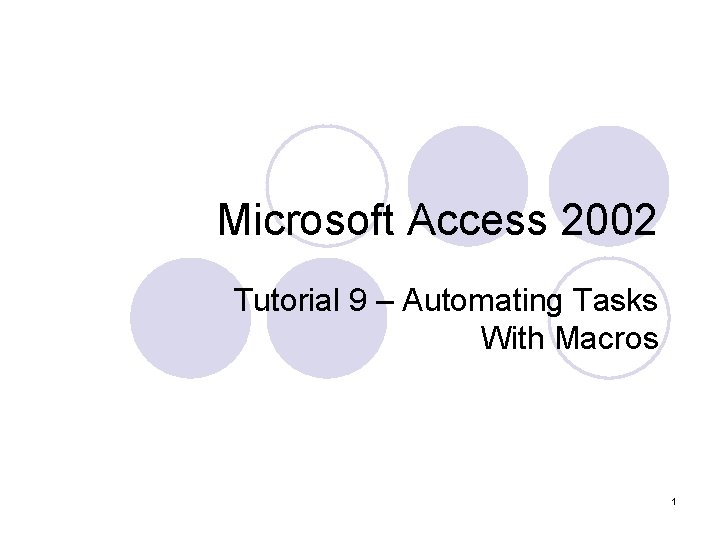 Microsoft Access 2002

Tutorial 9 – Automating Tasks With Macros

1